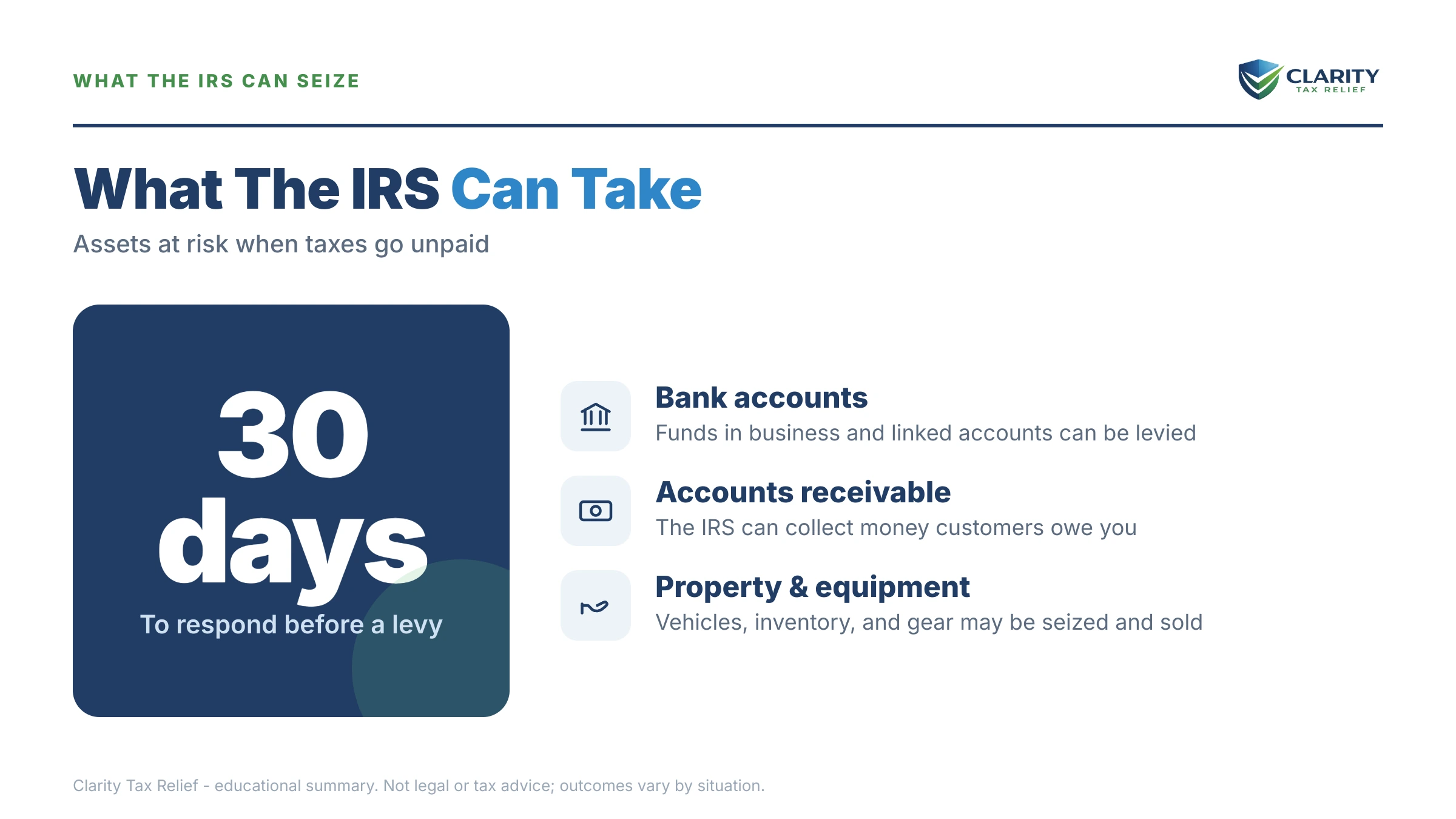 WHAT THE IRS CAN SEIZE

CLARITY
TAX RELIEF

What The IRS Can Take

Assets at risk when taxes go unpaid

30 days

To respond before a levy

Bank accounts

Funds in business and linked accounts can be levied

Accounts receivable

The IRS can collect money customers owe you

Property & equipment

Vehicles, inventory, and gear may be seized and sold

Clarity Tax Relief - educational summary. Not legal or tax advice; outcomes vary by situation.